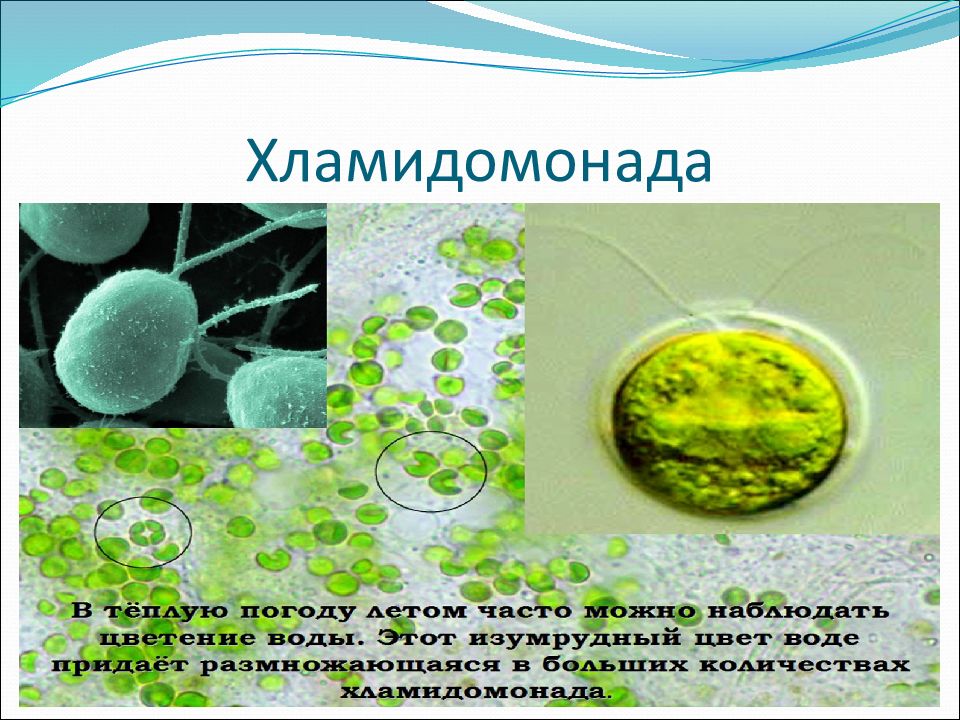 Хламидомонада

В тёплую погоду летом часто можно наблюдать цветение воды. Этот изумрудный цвет воде придаёт размножающаяся в больших количествах хламидомонада.